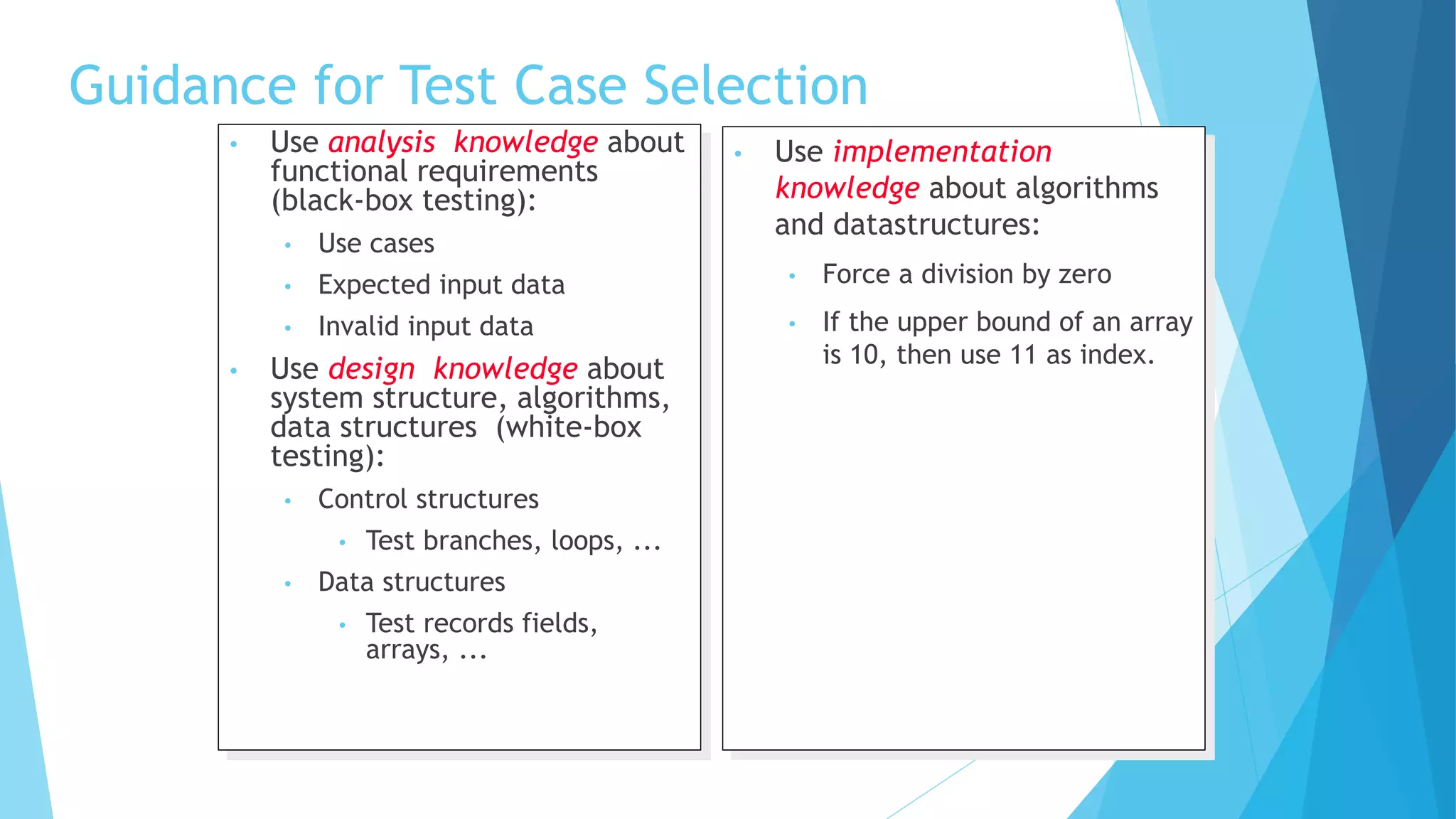 Guidance for Test Case Selection

• Use analysis knowledge about functional requirements (black-box testing):
  • Use cases
  • Expected input data
  • Invalid input data
• Use design knowledge about system structure, algorithms, data structures (white-box testing):
  • Control structures
    • Test branches, loops, ...
  • Data structures
    • Test records fields, arrays, ...

• Use implementation knowledge about algorithms and datastructures:
  • Force a division by zero
  • If the upper bound of an array is 10, then use 11 as index.